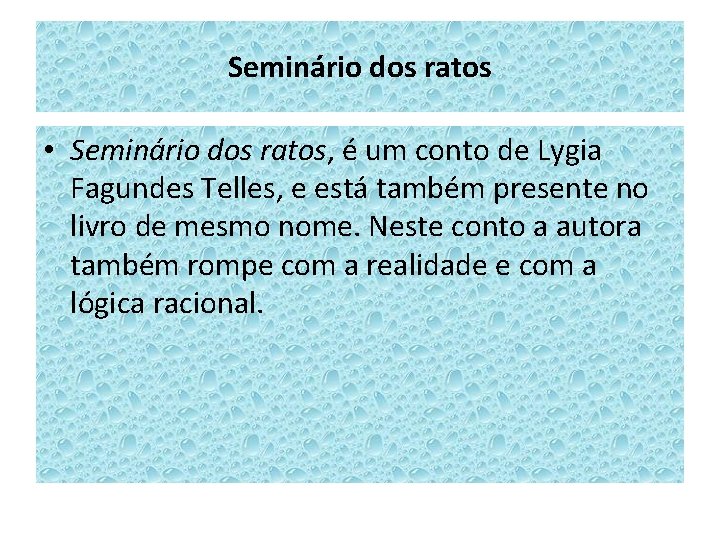 Seminário dos ratos

• Seminário dos ratos, é um conto de Lygia Fagundes Telles, e está também presente no livro de mesmo nome. Neste conto a autora também rompe com a realidade e com a lógica racional.